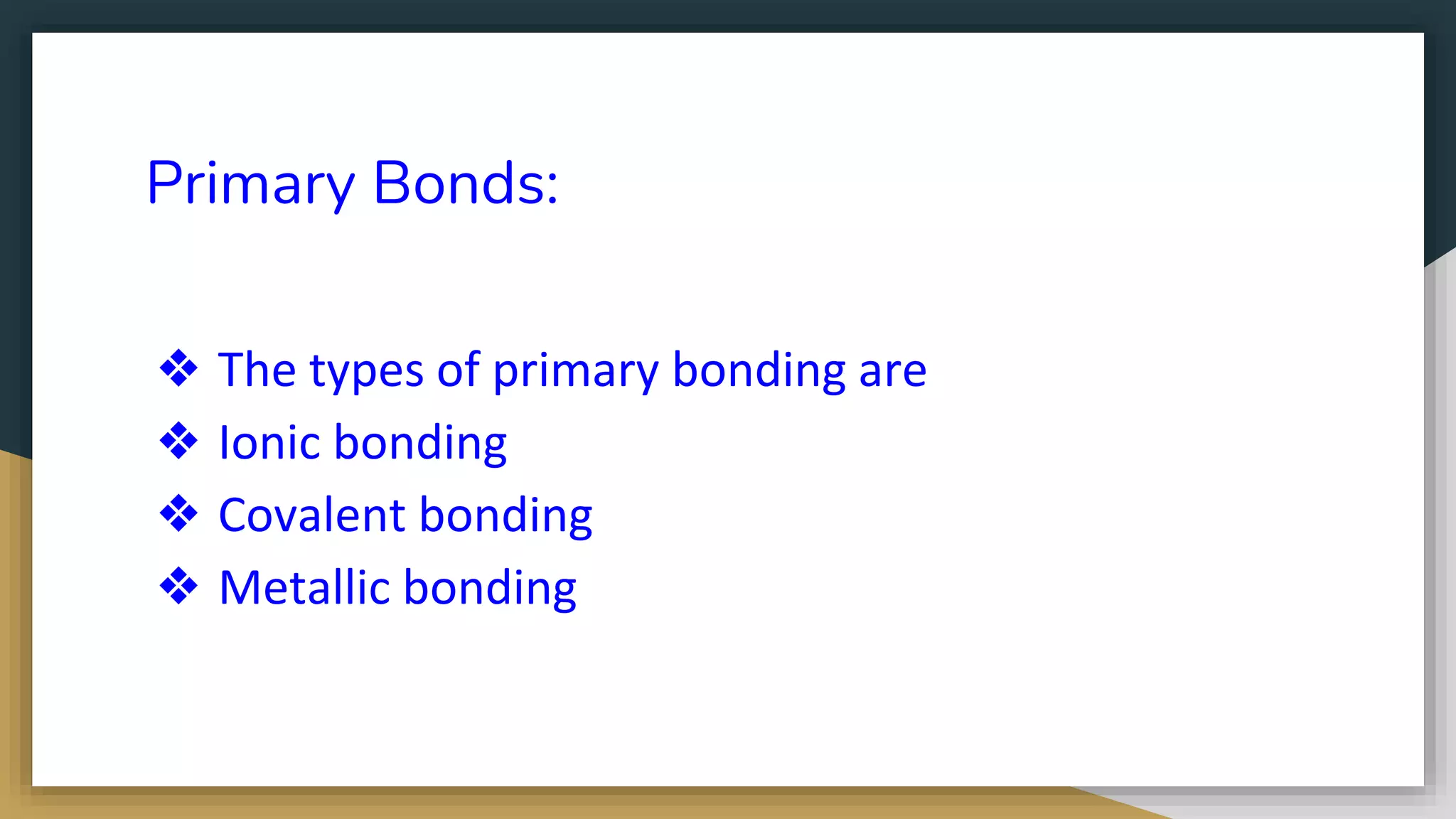 Primary Bonds:

❖ The types of primary bonding are
❖ Ionic bonding
❖ Covalent bonding
❖ Metallic bonding